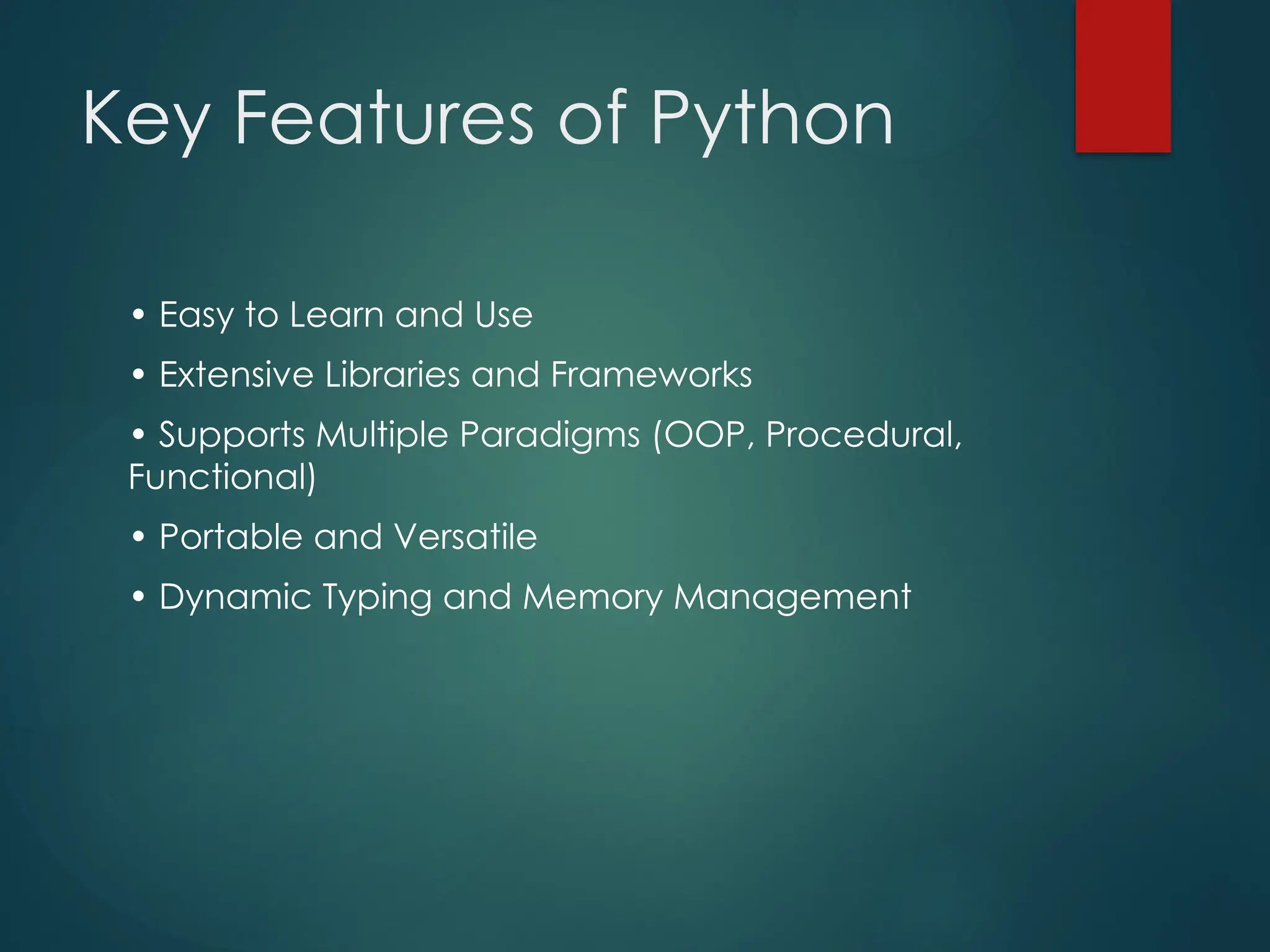 Key Features of Python

• Easy to Learn and Use

• Extensive Libraries and Frameworks

• Supports Multiple Paradigms (OOP, Procedural, Functional)

• Portable and Versatile

• Dynamic Typing and Memory Management